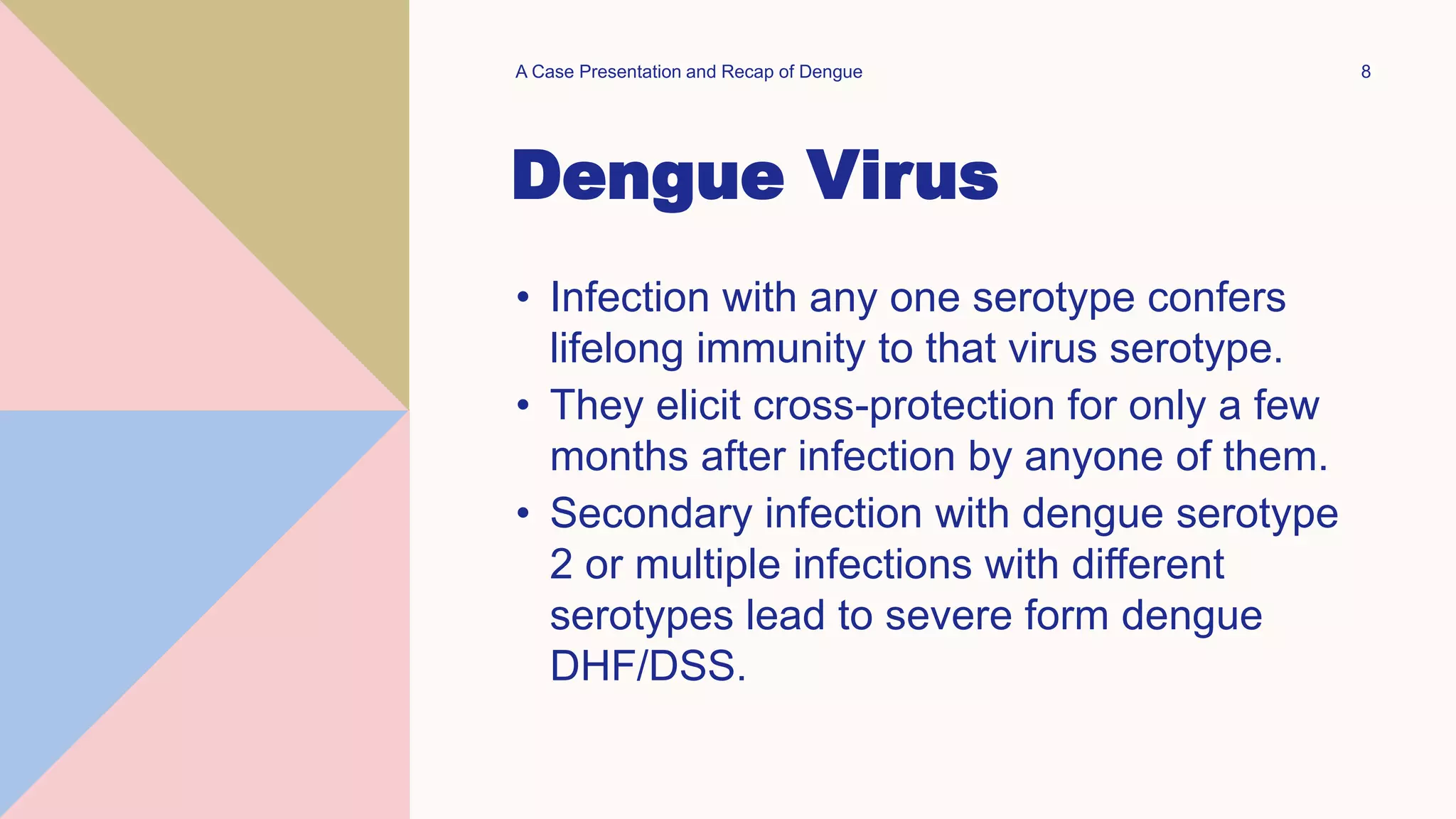 A Case Presentation and Recap of Dengue 8

Dengue Virus

• Infection with any one serotype confers lifelong immunity to that virus serotype.
• They elicit cross-protection for only a few months after infection by anyone of them.
• Secondary infection with dengue serotype 2 or multiple infections with different serotypes lead to severe form dengue DHF/DSS.